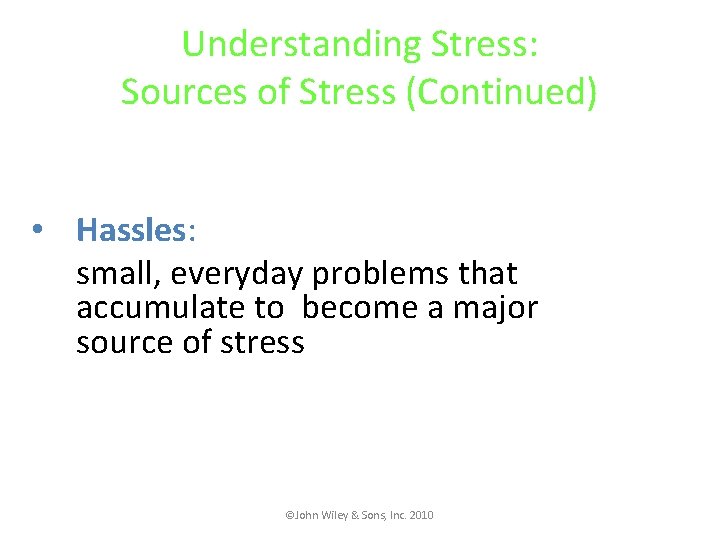 Understanding Stress:
Sources of Stress (Continued)

• Hassles:
small, everyday problems that accumulate to become a major source of stress

©John Wiley & Sons, Inc. 2010